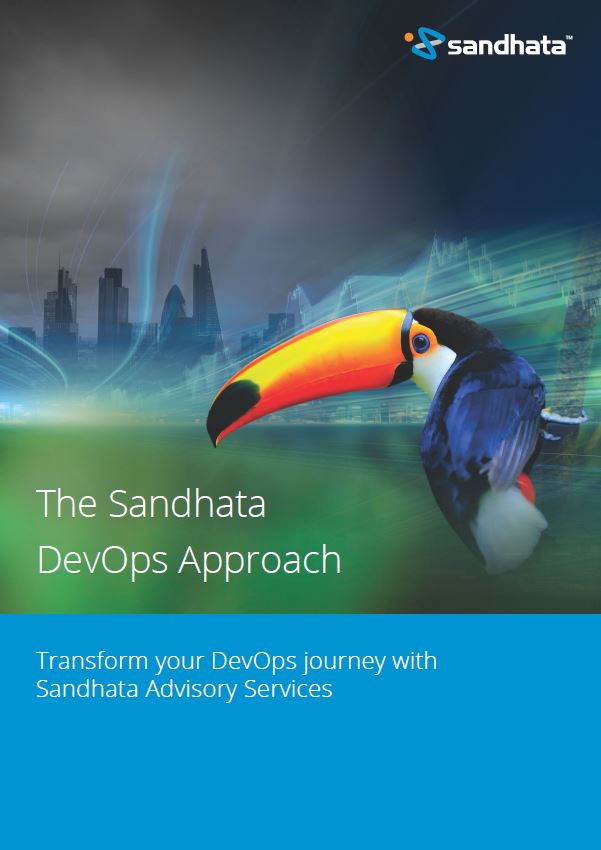 sandhata™

The Sandhata DevOps Approach

Transform your DevOps journey with Sandhata Advisory Services